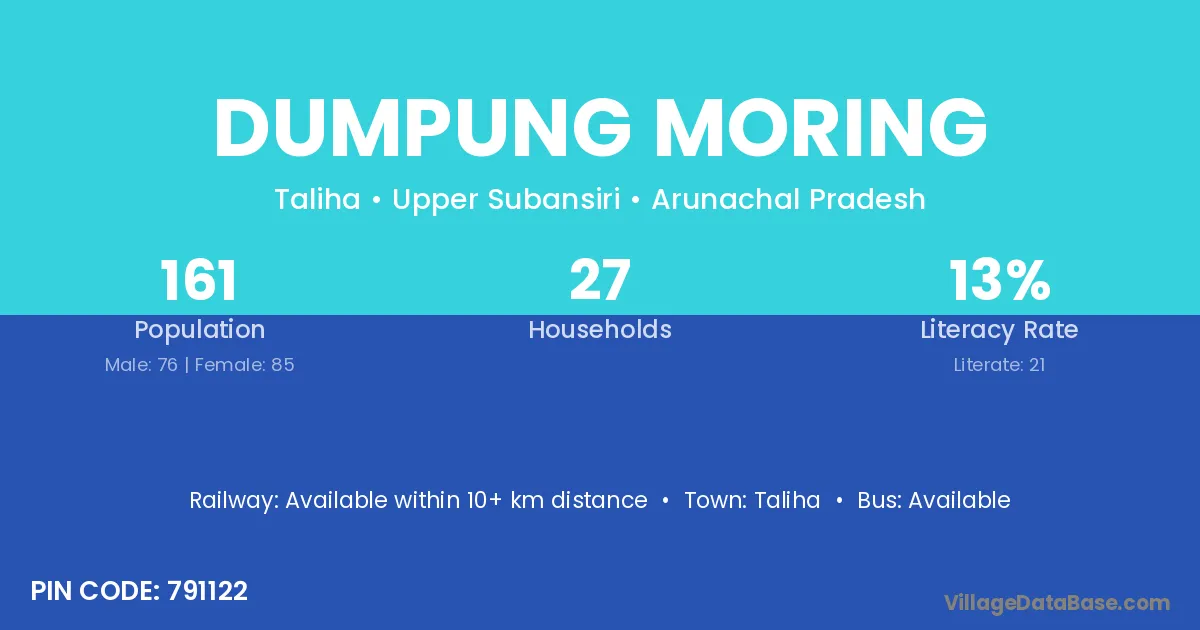 DUMPUNG MORING

Taliha • Upper Subansiri • Arunachal Pradesh

161
Population
Male: 76 | Female: 85

27
Households

13%
Literacy Rate
Literate: 21

Railway: Available within 10+ km distance • Town: Taliha • Bus: Available

PIN CODE: 791122

VillageDataBase.com